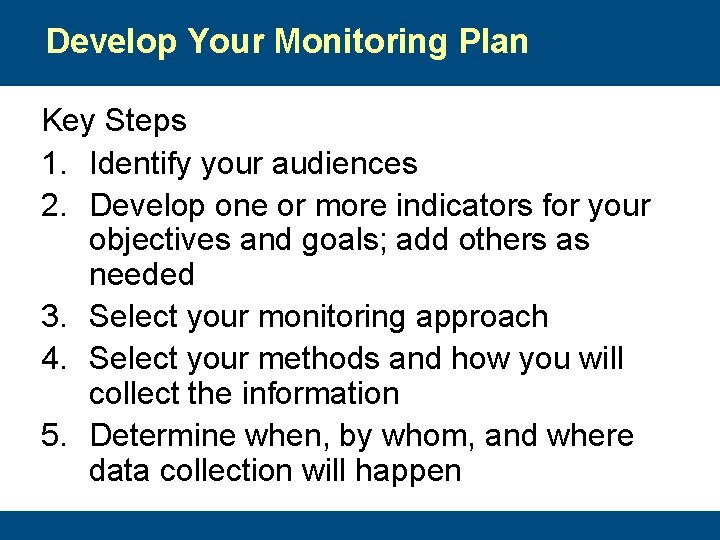 Develop Your Monitoring Plan

Key Steps

1. Identify your audiences
2. Develop one or more indicators for your objectives and goals; add others as needed
3. Select your monitoring approach
4. Select your methods and how you will collect the information
5. Determine when, by whom, and where data collection will happen